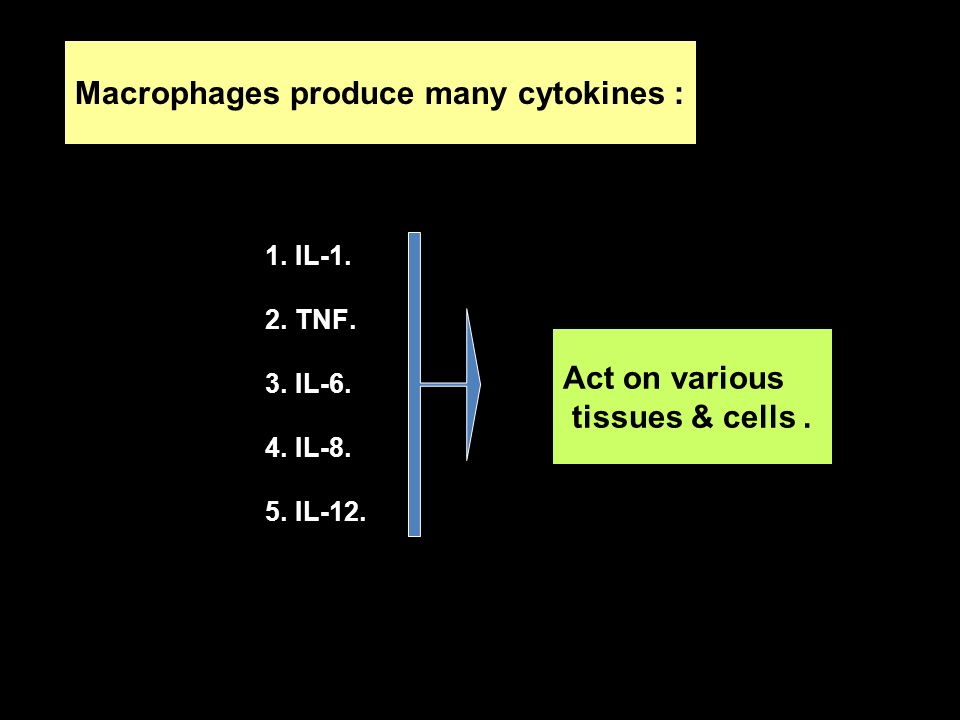 Macrophages produce many cytokines :

1. IL-1.

2. TNF.

3. IL-6.

4. IL-8.

5. IL-12.

Act on various tissues & cells .